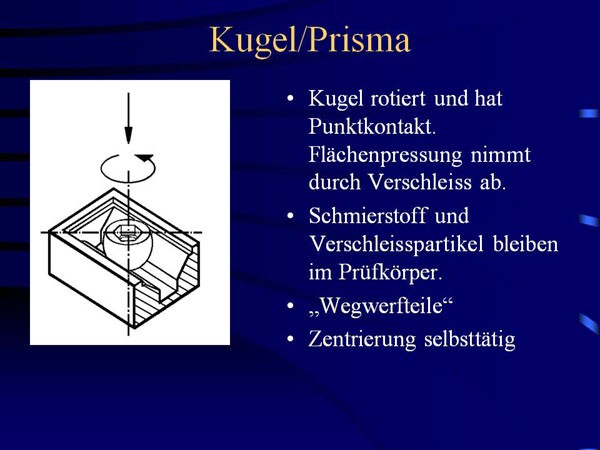 Kugel/Prisma

• Kugel rotiert und hat Punktkontakt. Flächenpressung nimmt durch Verschleiss ab.
• Schmierstoff und Verschleisspartikel bleiben im Prüfkörper.
• „Wegwerfteile“
• Zentrierung selbsttätig